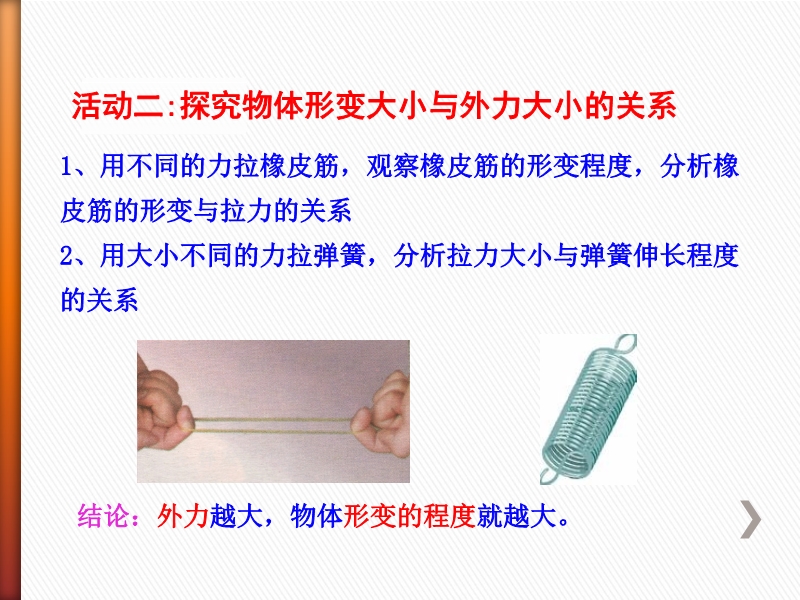 活动二:探究物体形变大小与外力大小的关系

1、用不同的力拉橡皮筋，观察橡皮筋的形变程度，分析橡皮筋的形变与拉力的关系

2、用大小不同的力拉弹簧，分析拉力大小与弹簧伸长程度的关系

结论：外力越大，物体形变的程度就越大。